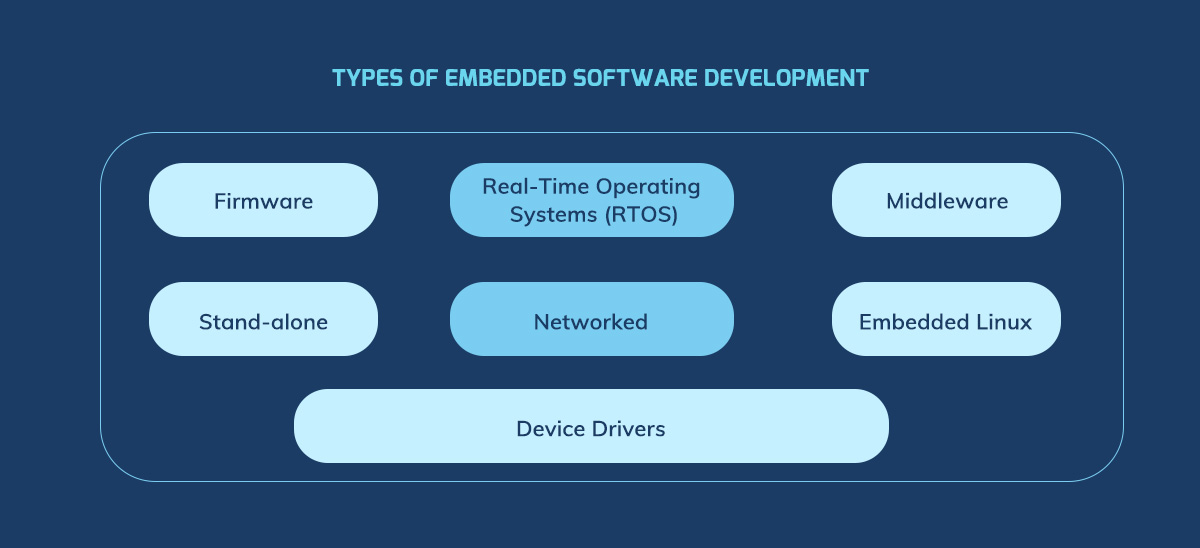 TYPES OF EMBEDDED SOFTWARE DEVELOPMENT

Firmware

Real-Time Operating Systems (RTOS)

Middleware

Stand-alone

Networked

Embedded Linux

Device Drivers